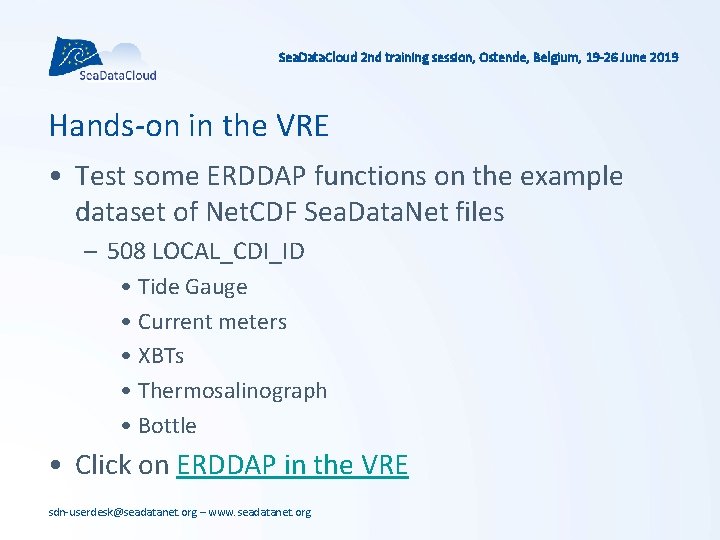 SeaDataCloud

SeaDataCloud 2nd training session, Ostende, Belgium, 19-26 June 2019

Hands-on in the VRE

• Test some ERDDAP functions on the example dataset of NetCDF SeaDataNet files

– 508 LOCAL_CDI_ID

• Tide Gauge
• Current meters
• XBTs
• Thermosalinograph
• Bottle

• Click on ERDDAP in the VRE

sdn-userdesk@seadatanet.org – www.seadatanet.org